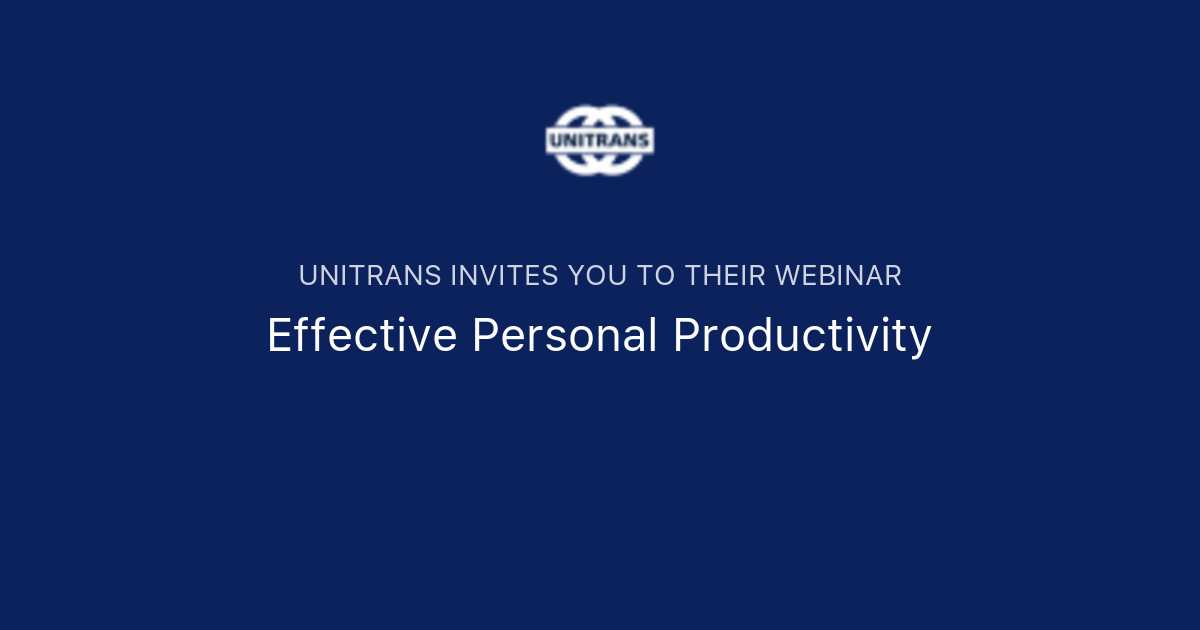 UNITRANS

UNITRANS INVITES YOU TO THEIR WEBINAR

Effective Personal Productivity